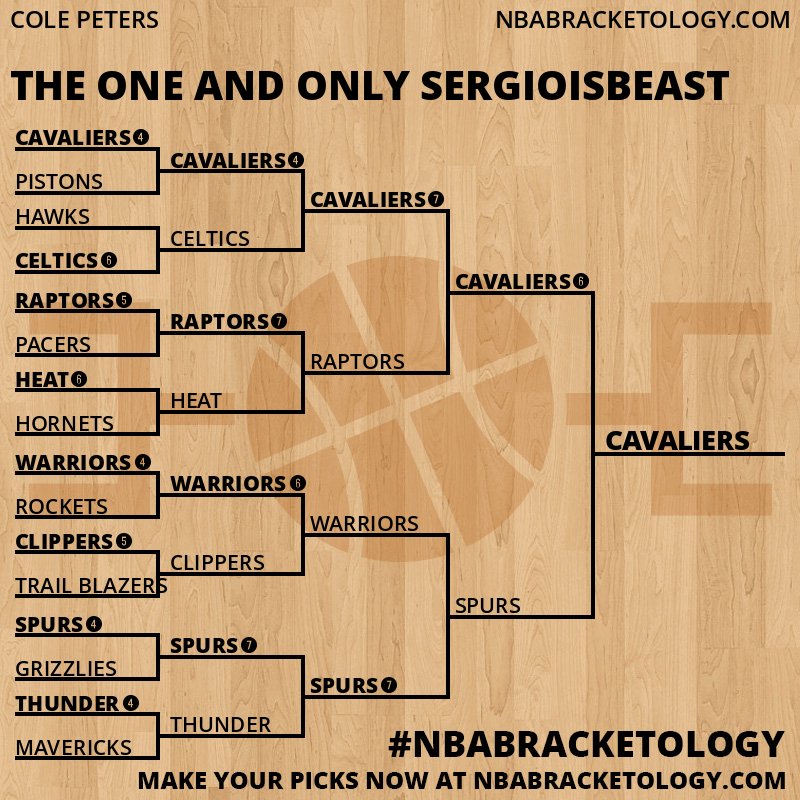 COLE PETERS
NBABRACKETOLOGY.COM

THE ONE AND ONLY SERGIOISBEAST

CAVALIERS 4
PISTONS
HAWKS
CELTICS 6
RAPTORS 5
PACERS
HEAT 6
HORNETS
WARRIORS 4
ROCKETS
CLIPPERS 5
TRAIL BLAZERS
SPURS 4
GRIZZLIES
THUNDER 4
MAVERICKS

CAVALIERS 4
CELTICS
RAPTORS 7
HEAT
WARRIORS 6
CLIPPERS
SPURS 7
THUNDER

CAVALIERS 7
RAPTORS
WARRIORS
SPURS 7

CAVALIERS 6
SPURS

CAVALIERS

#NBABRACKETOLOGY
MAKE YOUR PICKS NOW AT NBABRACKETOLOGY.COM